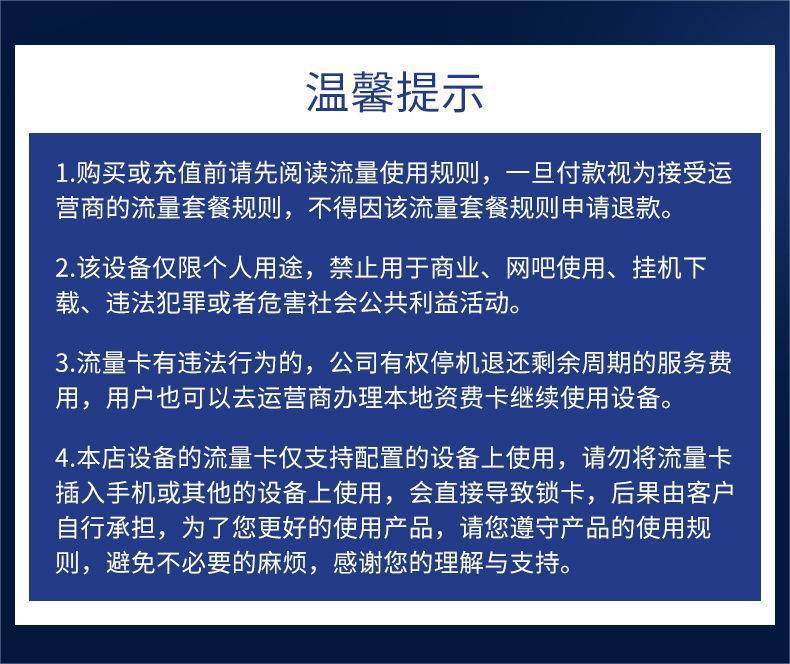 温馨提示

1.购买或充值前请先阅读流量使用规则，一旦付款视为接受运营商的流量套餐规则，不得因该流量套餐规则申请退款。

2.该设备仅限个人用途，禁止用于商业、网吧使用、挂机下载、违法犯罪或者危害社会公共利益活动。

3.流量卡有违法行为的，公司有权停机退还剩余周期的服务费用，用户也可以去运营商办理本地资费卡继续使用设备。

4.本店设备的流量卡仅支持配置的设备上使用，请勿将流量卡插入手机或其他的设备上使用，会直接导致锁卡，后果由客户自行承担，为了您更好的使用产品，请您遵守产品的使用规则，避免不必要的麻烦，感谢您的理解与支持。